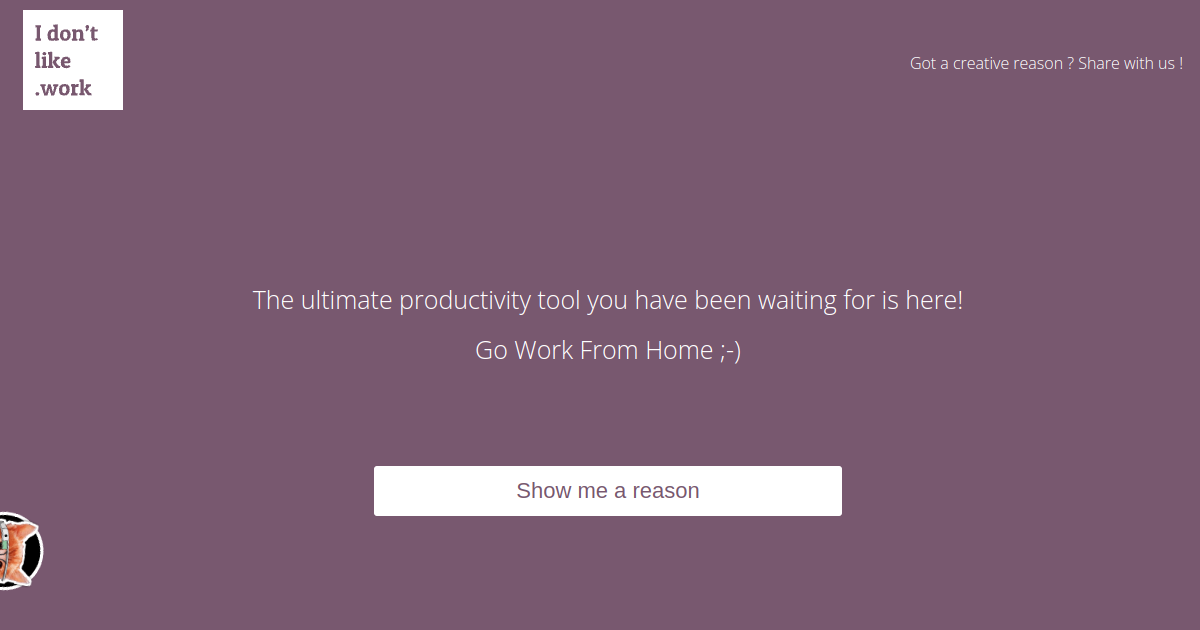 I don't like .work

Got a creative reason ? Share with us !

The ultimate productivity tool you have been waiting for is here!

Go Work From Home ;-)

Show me a reason